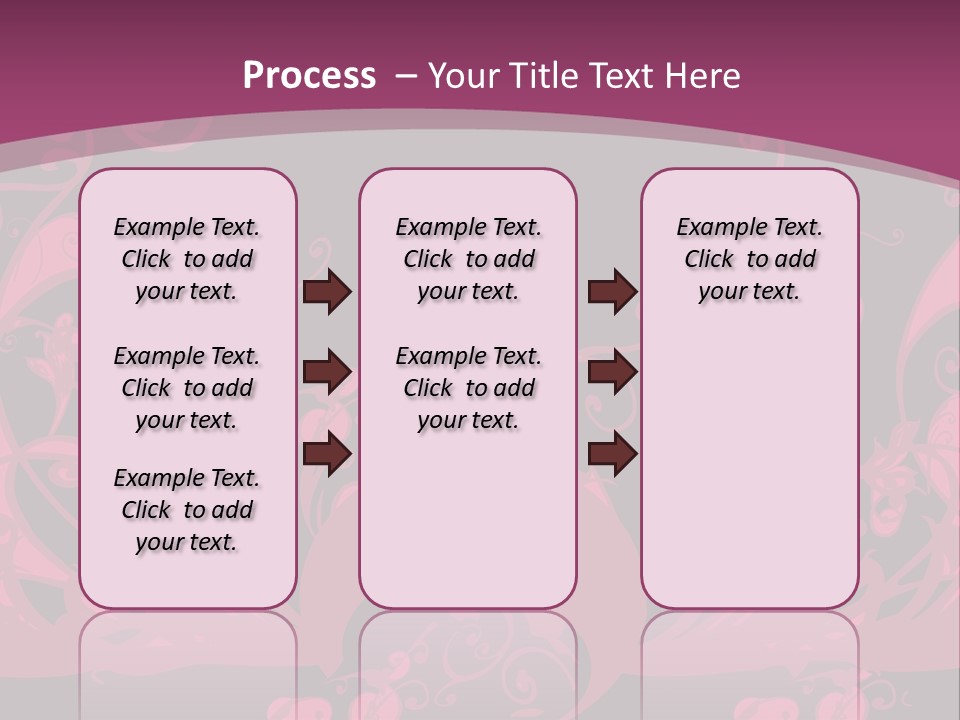 Process – Your Title Text Here

Example Text. Click to add your text.

Example Text. Click to add your text.

Example Text. Click to add your text.

Example Text. Click to add your text.

Example Text. Click to add your text.

Example Text. Click to add your text.